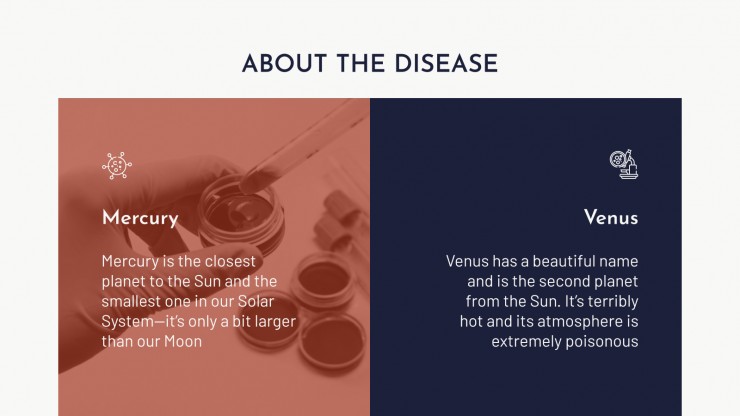 ABOUT THE DISEASE

Mercury

Mercury is the closest planet to the Sun and the smallest one in our Solar System—it's only a bit larger than our Moon

Venus

Venus has a beautiful name and is the second planet from the Sun. It's terribly hot and its atmosphere is extremely poisonous